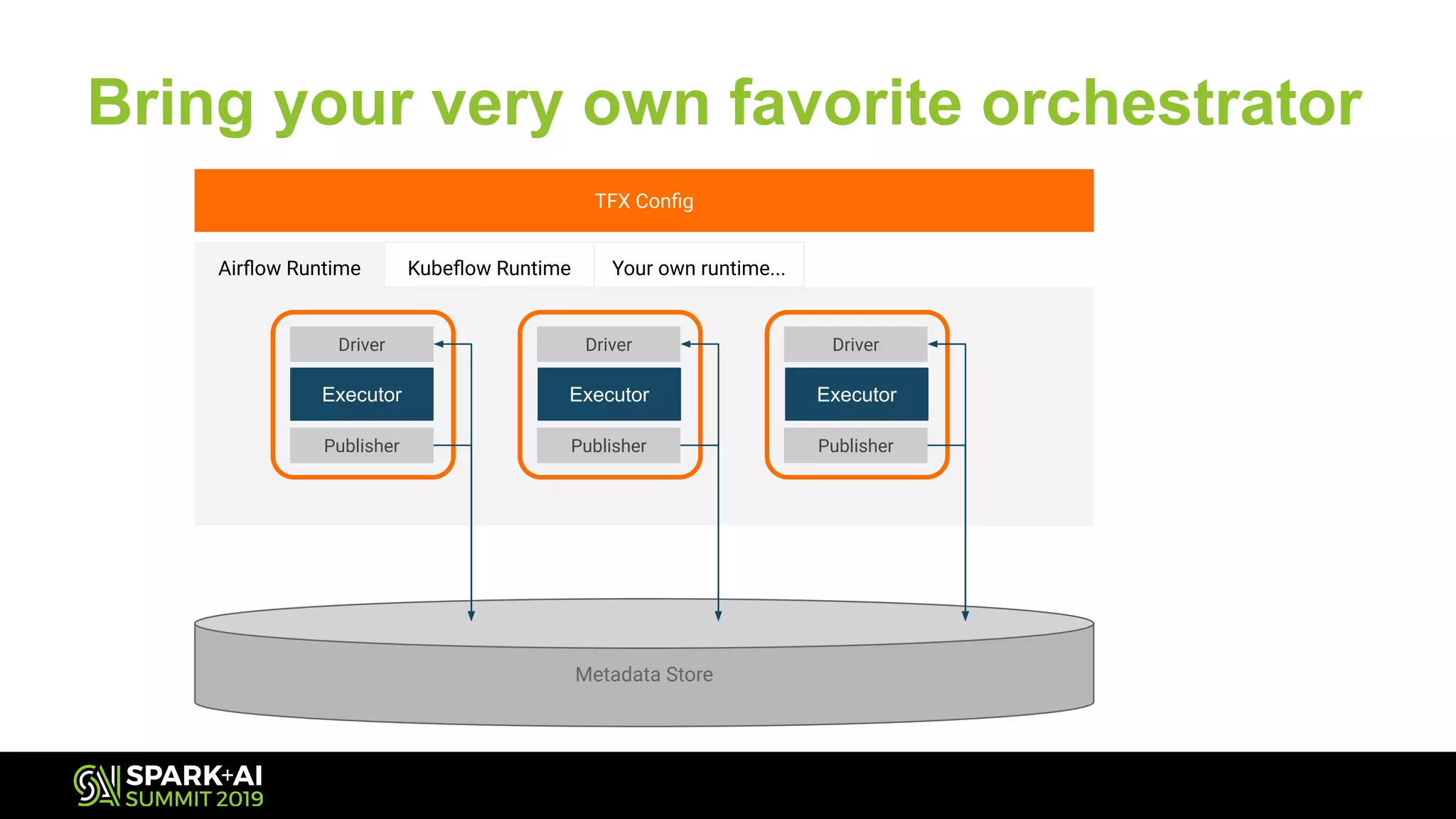 Bring your very own favorite orchestrator

TFX Config

Airflow Runtime

Kubeflow Runtime

Your own runtime...

Driver

Executor

Publisher

Driver

Executor

Publisher

Driver

Executor

Publisher

Metadata Store

SPARK+AI SUMMIT 2019